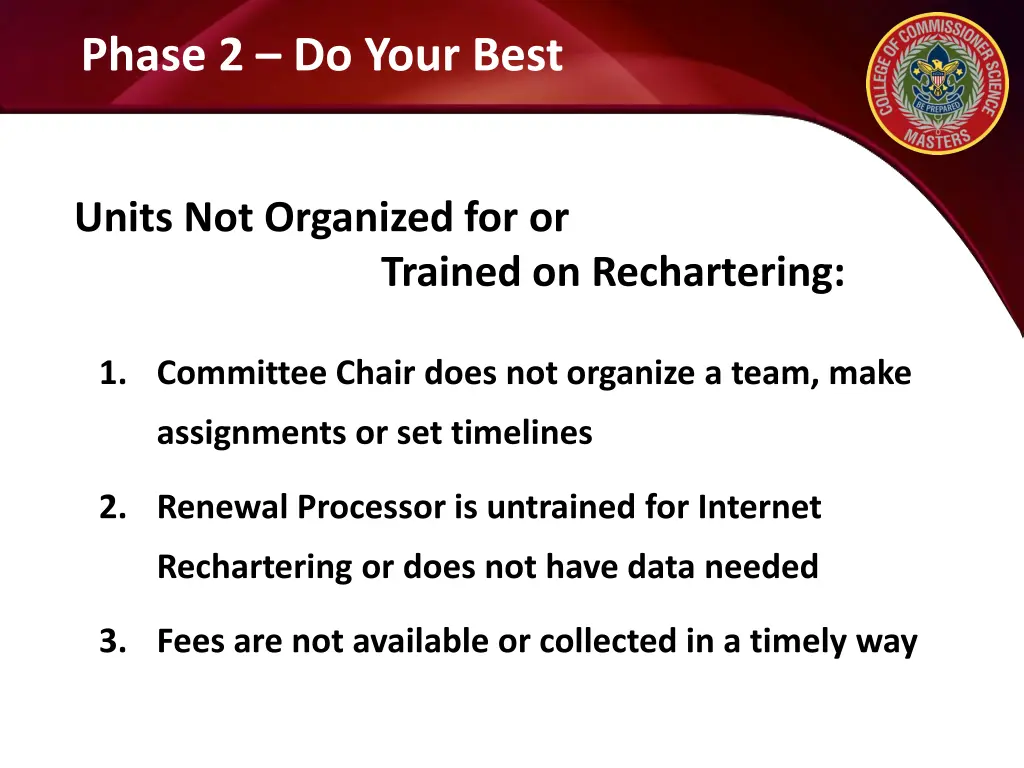 Phase 2 – Do Your Best

COLLEGE OF COMMISSIONER SCIENCE
BE PREPARED
MASTERS

Units Not Organized for or Trained on Rechartering:

1. Committee Chair does not organize a team, make assignments or set timelines

2. Renewal Processor is untrained for Internet Rechartering or does not have data needed

3. Fees are not available or collected in a timely way